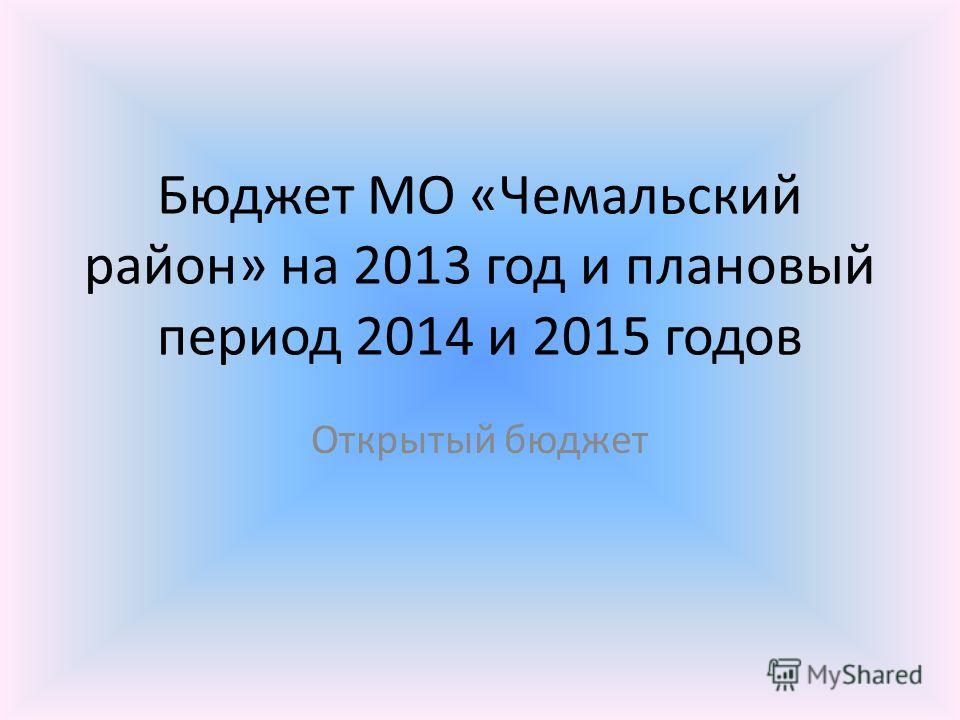 Бюджет МО «Чемальский район» на 2013 год и плановый период 2014 и 2015 годов

Открытый бюджет

MyShared